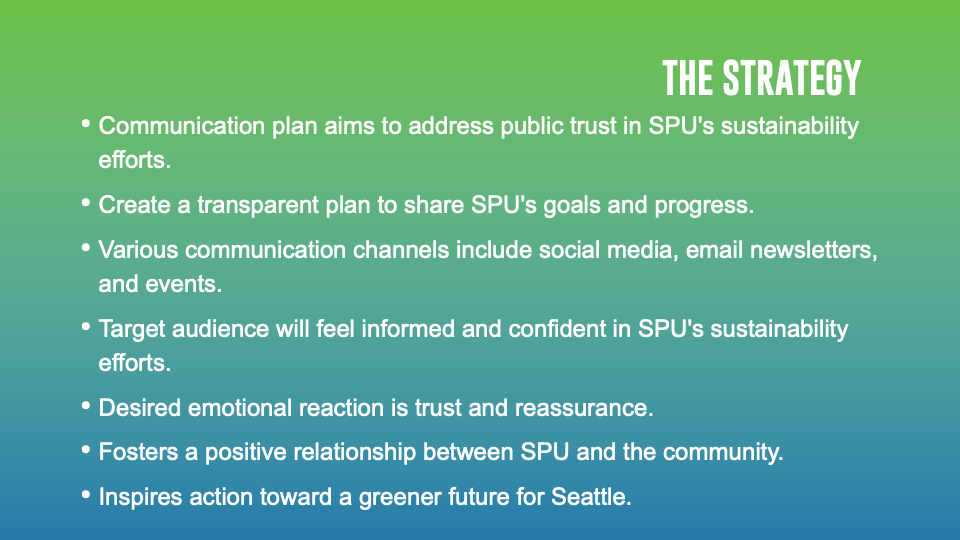 THE STRATEGY

• Communication plan aims to address public trust in SPU's sustainability efforts.

• Create a transparent plan to share SPU's goals and progress.

• Various communication channels include social media, email newsletters, and events.

• Target audience will feel informed and confident in SPU's sustainability efforts.

• Desired emotional reaction is trust and reassurance.

• Fosters a positive relationship between SPU and the community.

• Inspires action toward a greener future for Seattle.